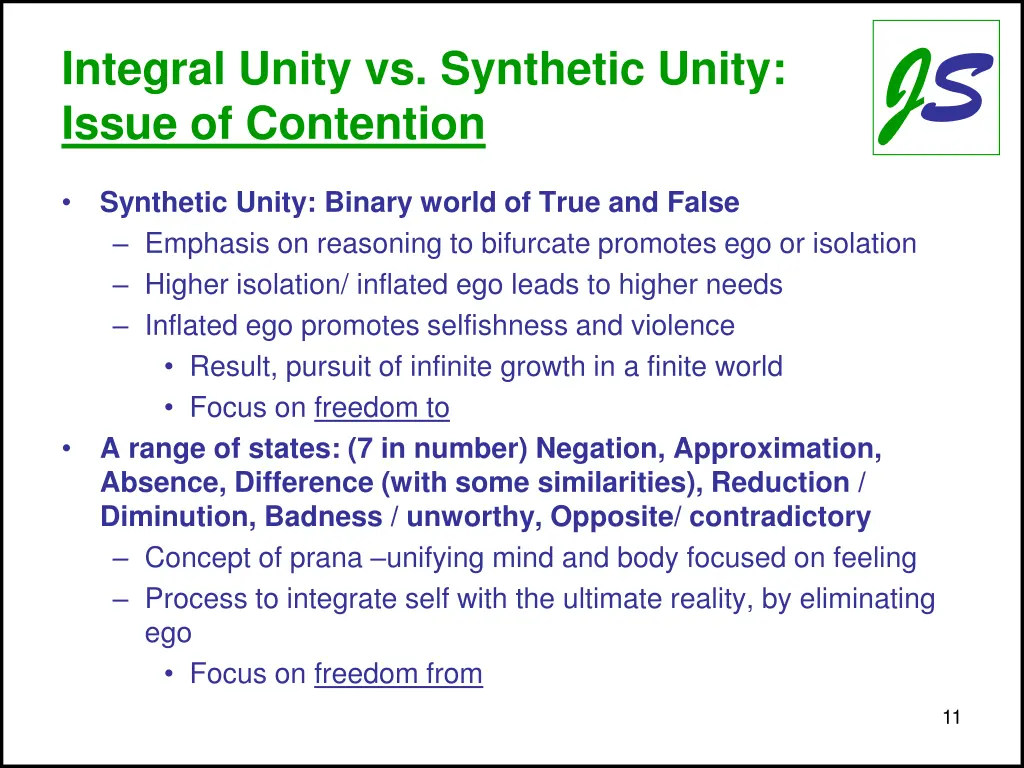 Integral Unity vs. Synthetic Unity:
Issue of Contention

JS

• Synthetic Unity: Binary world of True and False
  – Emphasis on reasoning to bifurcate promotes ego or isolation
  – Higher isolation/ inflated ego leads to higher needs
  – Inflated ego promotes selfishness and violence
    • Result, pursuit of infinite growth in a finite world
    • Focus on freedom to
• A range of states: (7 in number) Negation, Approximation, Absence, Difference (with some similarities), Reduction / Diminution, Badness / unworthy, Opposite/ contradictory
  – Concept of prana –unifying mind and body focused on feeling
  – Process to integrate self with the ultimate reality, by eliminating ego
    • Focus on freedom from

11